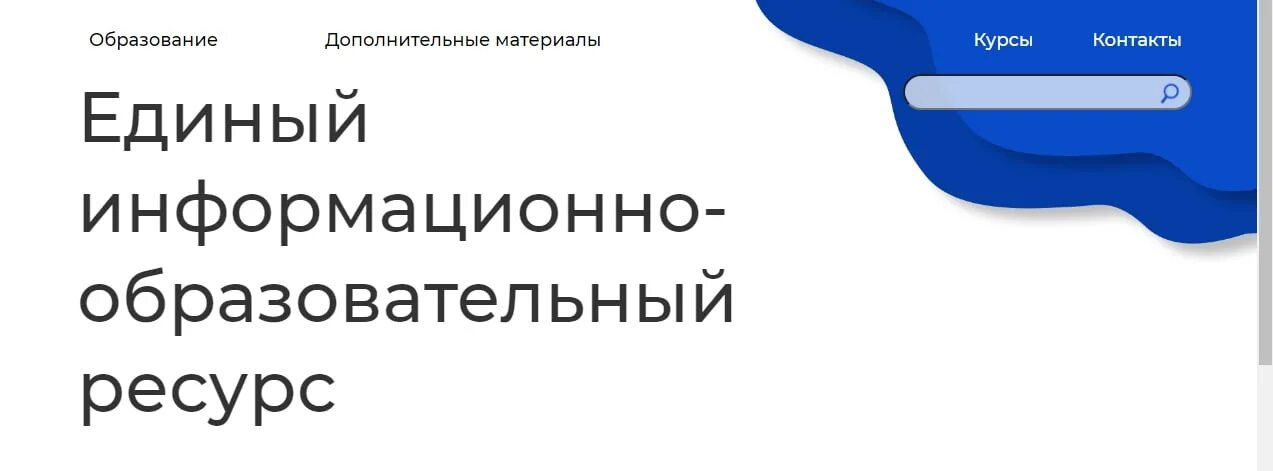 Образование Дополнительные материалы Курсы Контакты

Единый информационно-образовательный ресурс